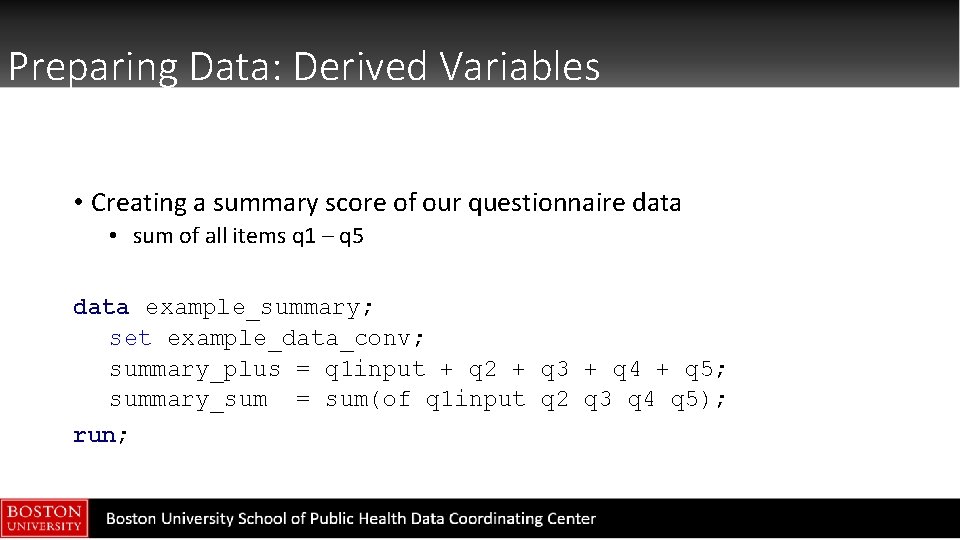 Preparing Data: Derived Variables

• Creating a summary score of our questionnaire data
 • sum of all items q1 – q5

data example_summary;
 set example_data_conv;
 summary_plus = q1input + q2 + q3 + q4 + q5;
 summary_sum = sum(of q1input q2 q3 q4 q5);
run;

BOSTON UNIVERSITY

Boston University School of Public Health Data Coordinating Center